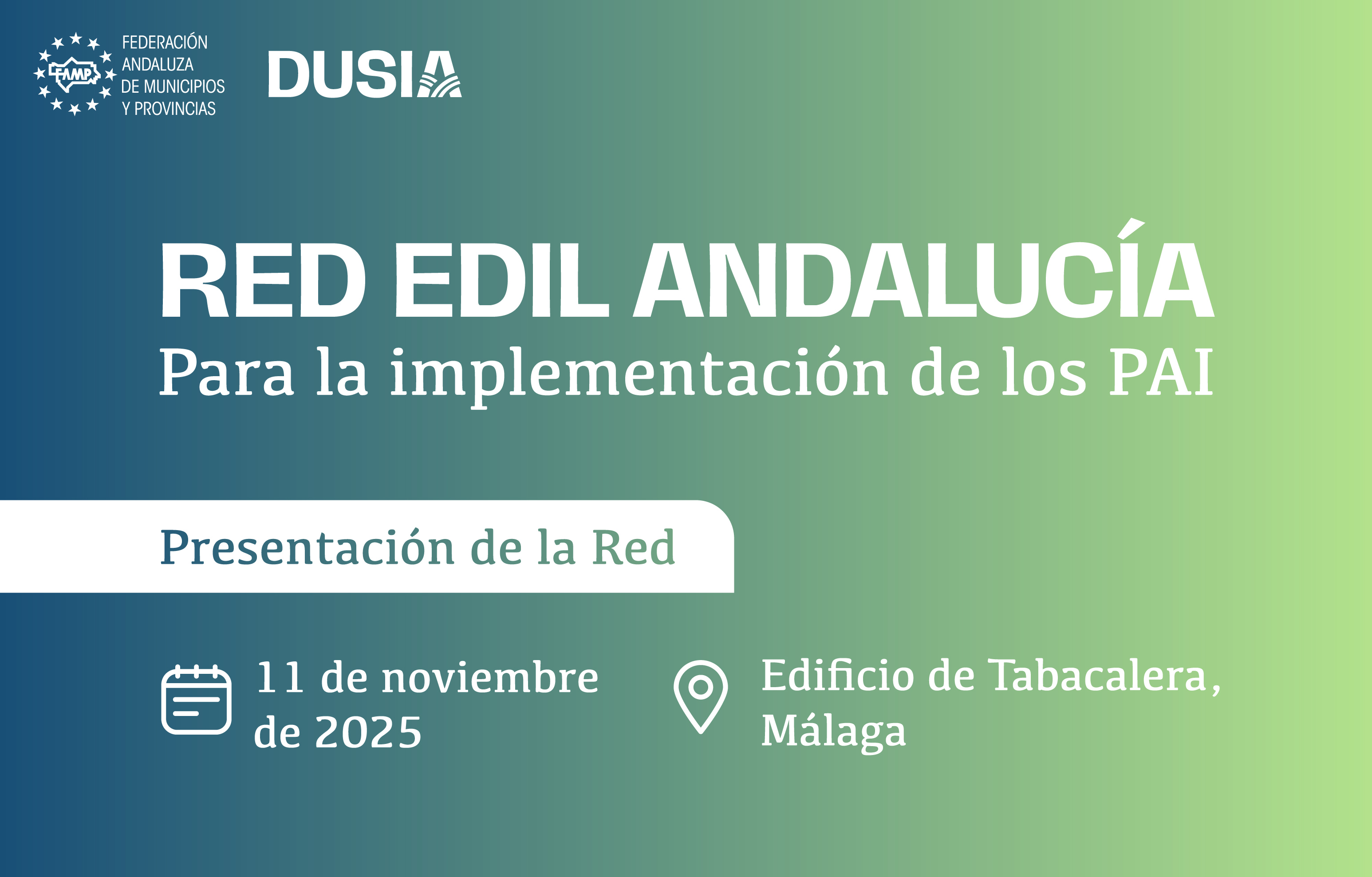 FAMP

FEDERACIÓN ANDALUZA DE MUNICIPIOS Y PROVINCIAS

DUSIA

RED EDIL ANDALUCÍA

Para la implementación de los PAI

Presentación de la Red

11 de noviembre de 2025

Edificio de Tabacalera, Málaga